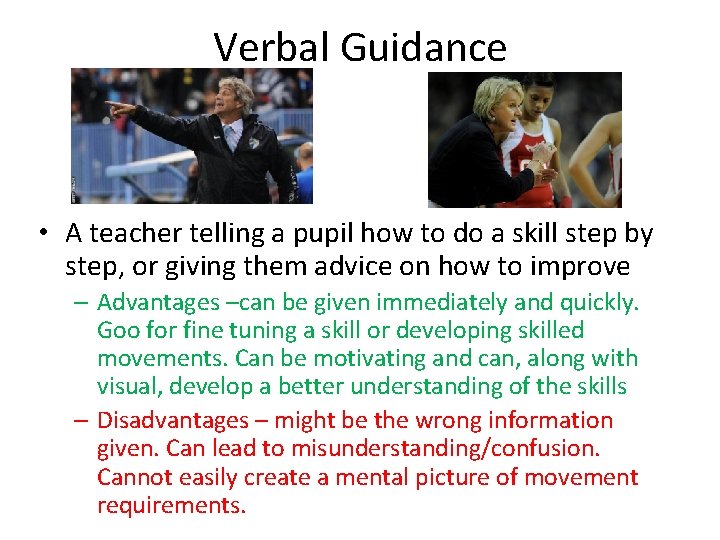 Verbal Guidance

• A teacher telling a pupil how to do a skill step by step, or giving them advice on how to improve

– Advantages –can be given immediately and quickly. Goo for fine tuning a skill or developing skilled movements. Can be motivating and can, along with visual, develop a better understanding of the skills

– Disadvantages – might be the wrong information given. Can lead to misunderstanding/confusion. Cannot easily create a mental picture of movement requirements.